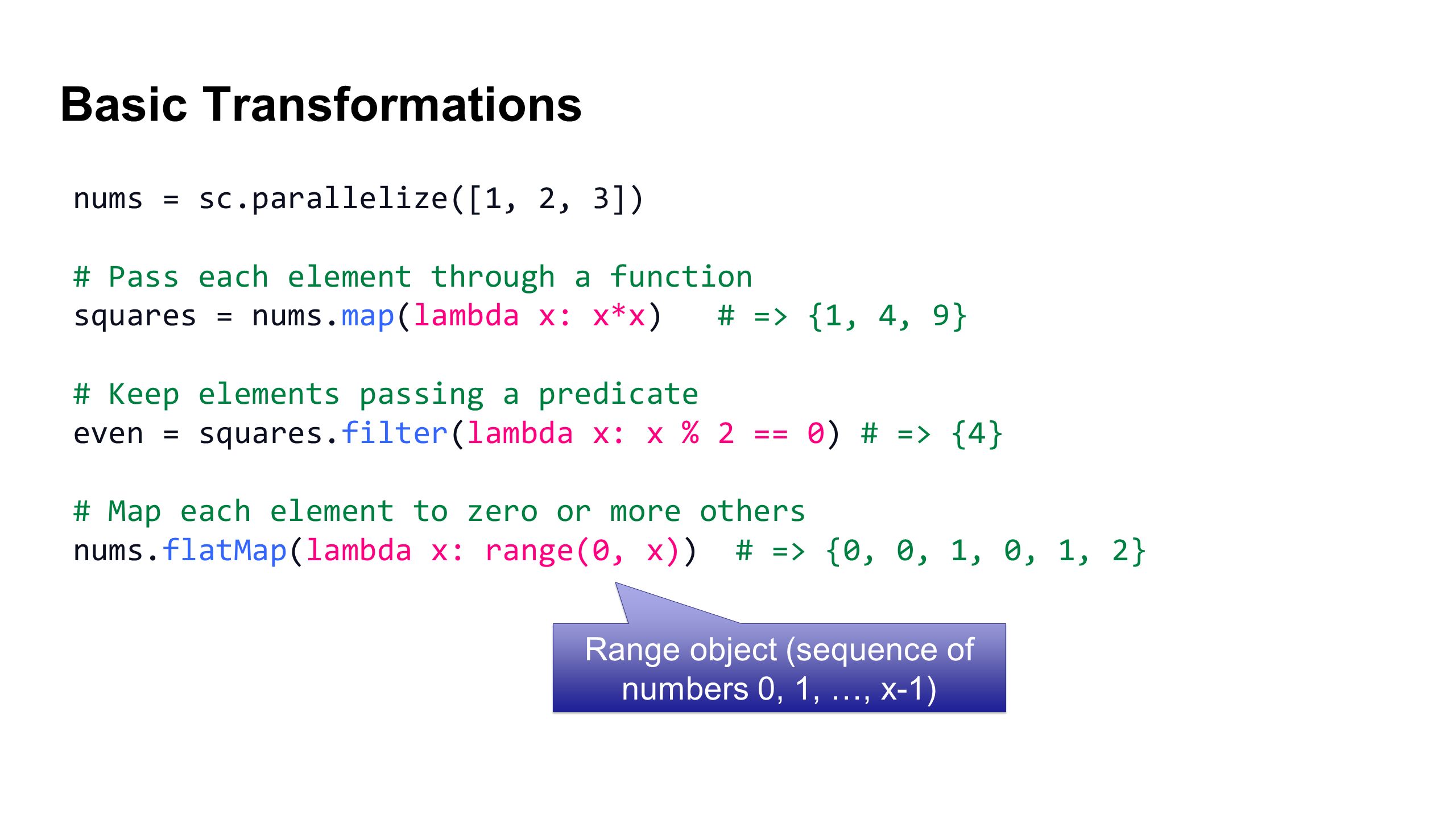 Basic Transformations

nums = sc.parallelize([1, 2, 3])

# Pass each element through a function
squares = nums.map(lambda x: x*x)   # => {1, 4, 9}

# Keep elements passing a predicate
even = squares.filter(lambda x: x % 2 == 0) # => {4}

# Map each element to zero or more others
nums.flatMap(lambda x: range(0, x))  # => {0, 0, 1, 0, 1, 2}

Range object (sequence of numbers 0, 1, …, x-1)